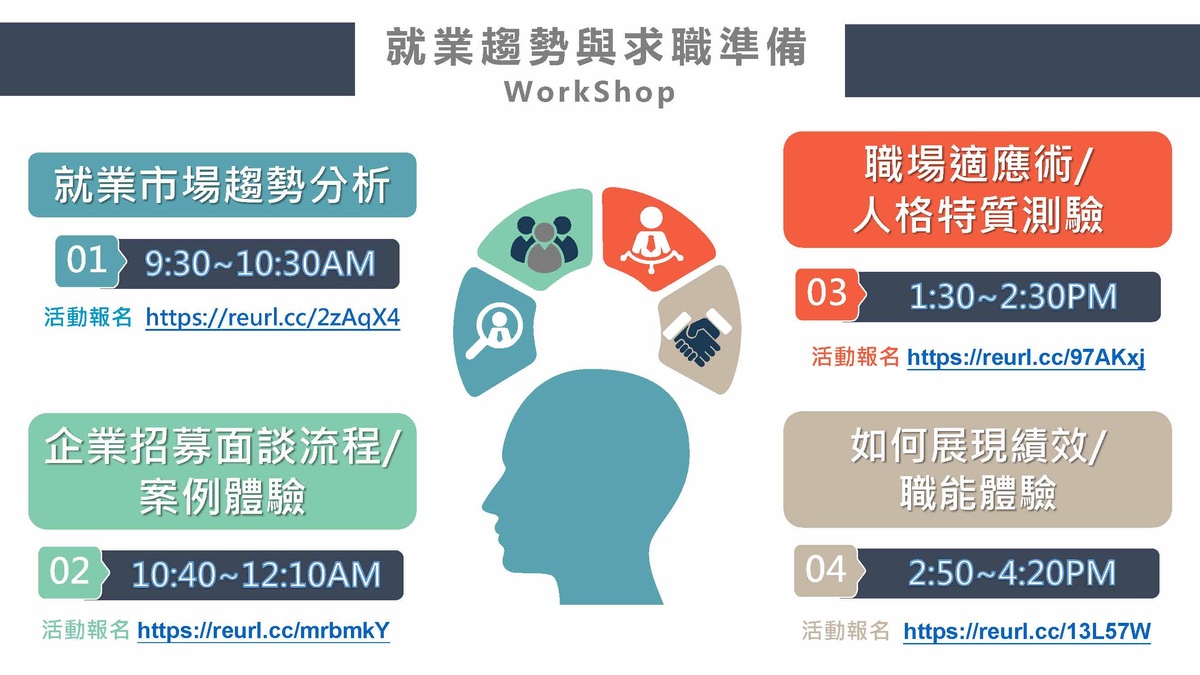 就業趨勢與求職準備
WorkShop

就業市場趨勢分析
01 9:30~10:30AM
活動報名 https://reurl.cc/2zAqX4

企業招募面談流程/
案例體驗
02 10:40~12:10AM
活動報名 https://reurl.cc/mrbmkY

職場適應術/
人格特質測驗
03 1:30~2:30PM
活動報名 https://reurl.cc/97AKxj

如何展現績效/
職能體驗
04 2:50~4:20PM
活動報名 https://reurl.cc/13L57W